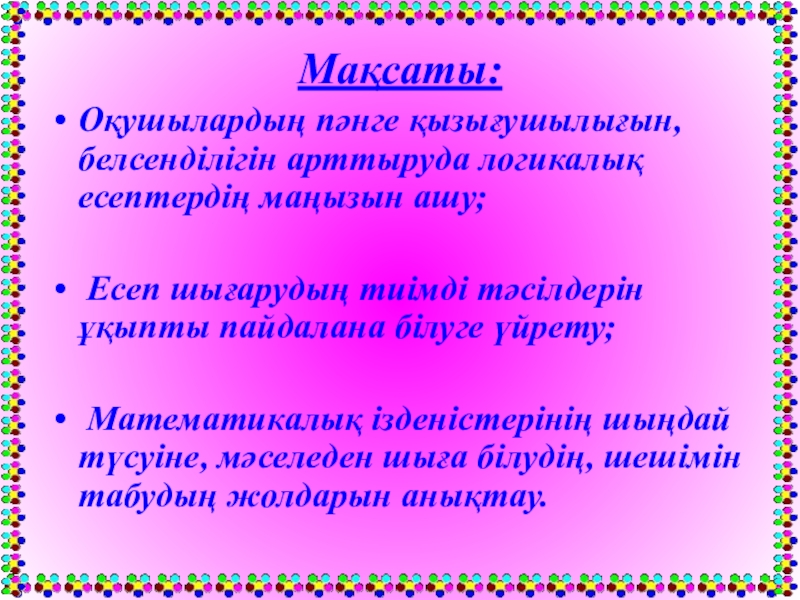 Мақсаты:

• Оқушылардың пәнге қызығушылығын, белсенділігін арттыруда логикалық есептердің маңызын ашу;

• Есеп шығарудың тиімді тәсілдерін ұқыпты пайдалана білуге үйрету;

• Математикалық ізденістерінің шыңдай түсуіне, мәселеден шыға білудің, шешімін табудың жолдарын анықтау.